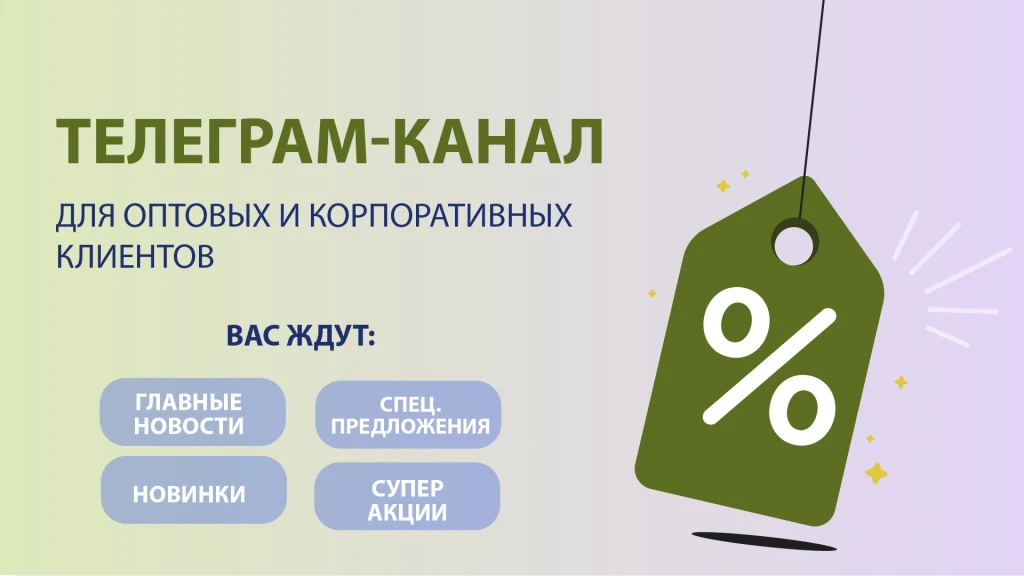 ТЕЛЕГРАМ-КАНАЛ

ДЛЯ ОПТОВЫХ И КОРПОРАТИВНЫХ КЛИЕНТОВ

ВАС ЖДУТ:

ГЛАВНЫЕ НОВОСТИ

СПЕЦ. ПРЕДЛОЖЕНИЯ

НОВИНКИ

СУПЕР АКЦИИ

%